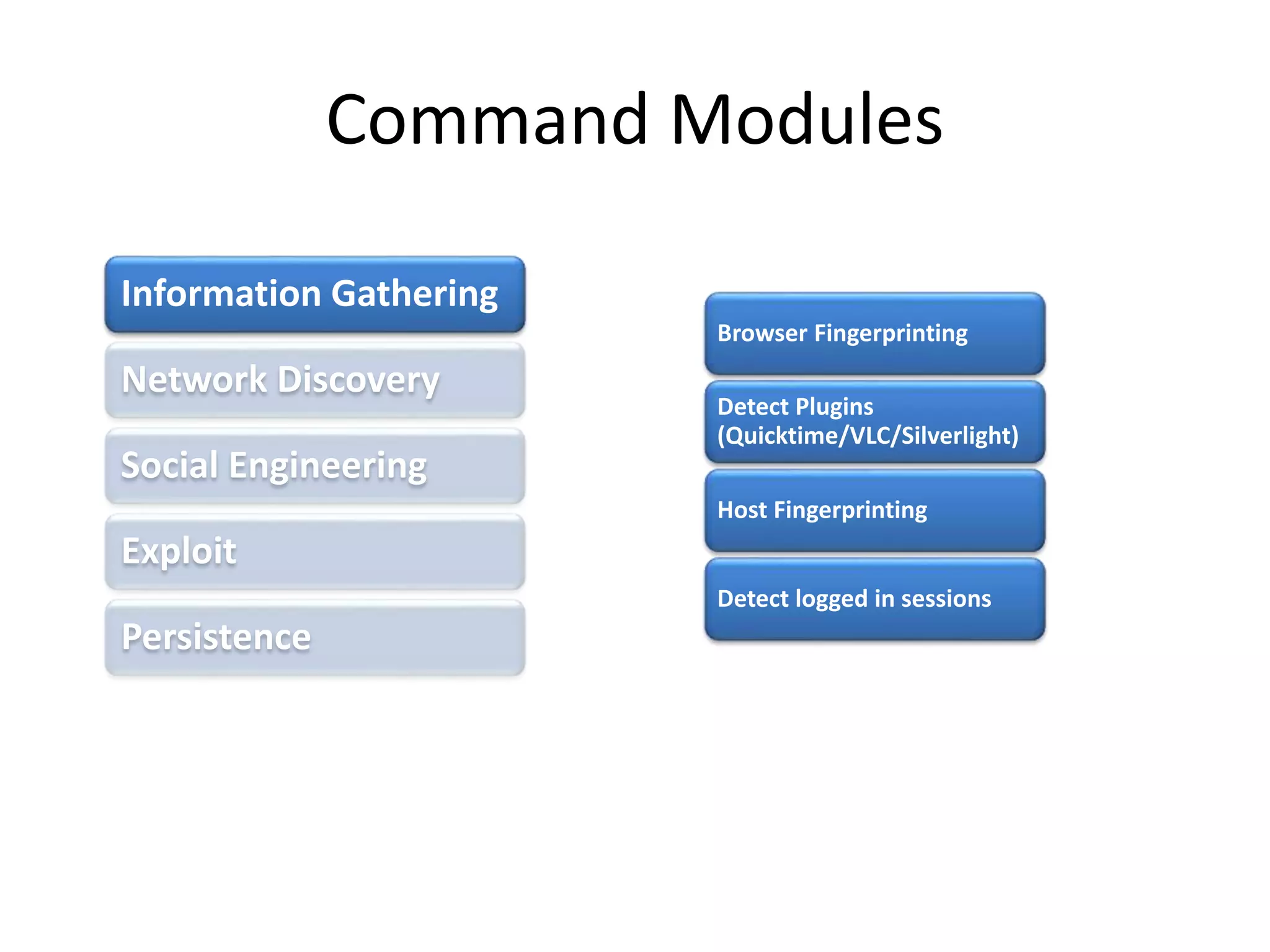 Command Modules

Information Gathering

Network Discovery

Social Engineering

Exploit

Persistence

Browser Fingerprinting

Detect Plugins (Quicktime/VLC/Silverlight)

Host Fingerprinting

Detect logged in sessions